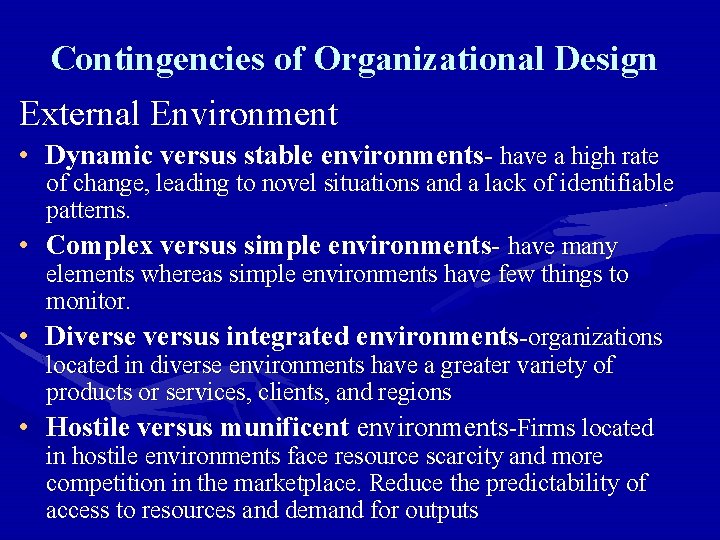 Contingencies of Organizational Design

External Environment

• Dynamic versus stable environments- have a high rate of change, leading to novel situations and a lack of identifiable patterns.

• Complex versus simple environments- have many elements whereas simple environments have few things to monitor.

• Diverse versus integrated environments-organizations located in diverse environments have a greater variety of products or services, clients, and regions

• Hostile versus munificent environments-Firms located in hostile environments face resource scarcity and more competition in the marketplace. Reduce the predictability of access to resources and demand for outputs